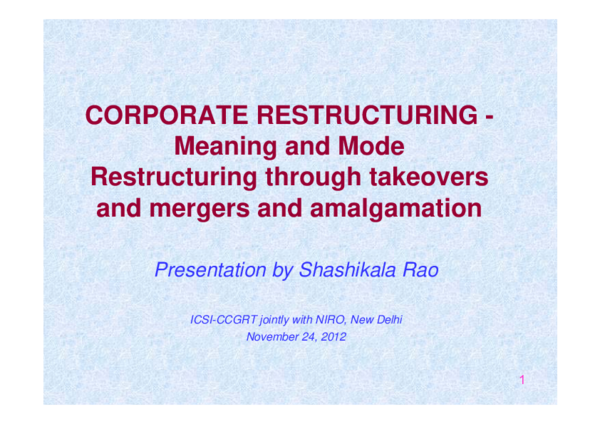 CORPORATE RESTRUCTURING - Meaning and Mode Restructuring through takeovers and mergers and amalgamation

Presentation by Shashikala Rao

ICSI-CCGRT jointly with NIRO, New Delhi
November 24, 2012

1